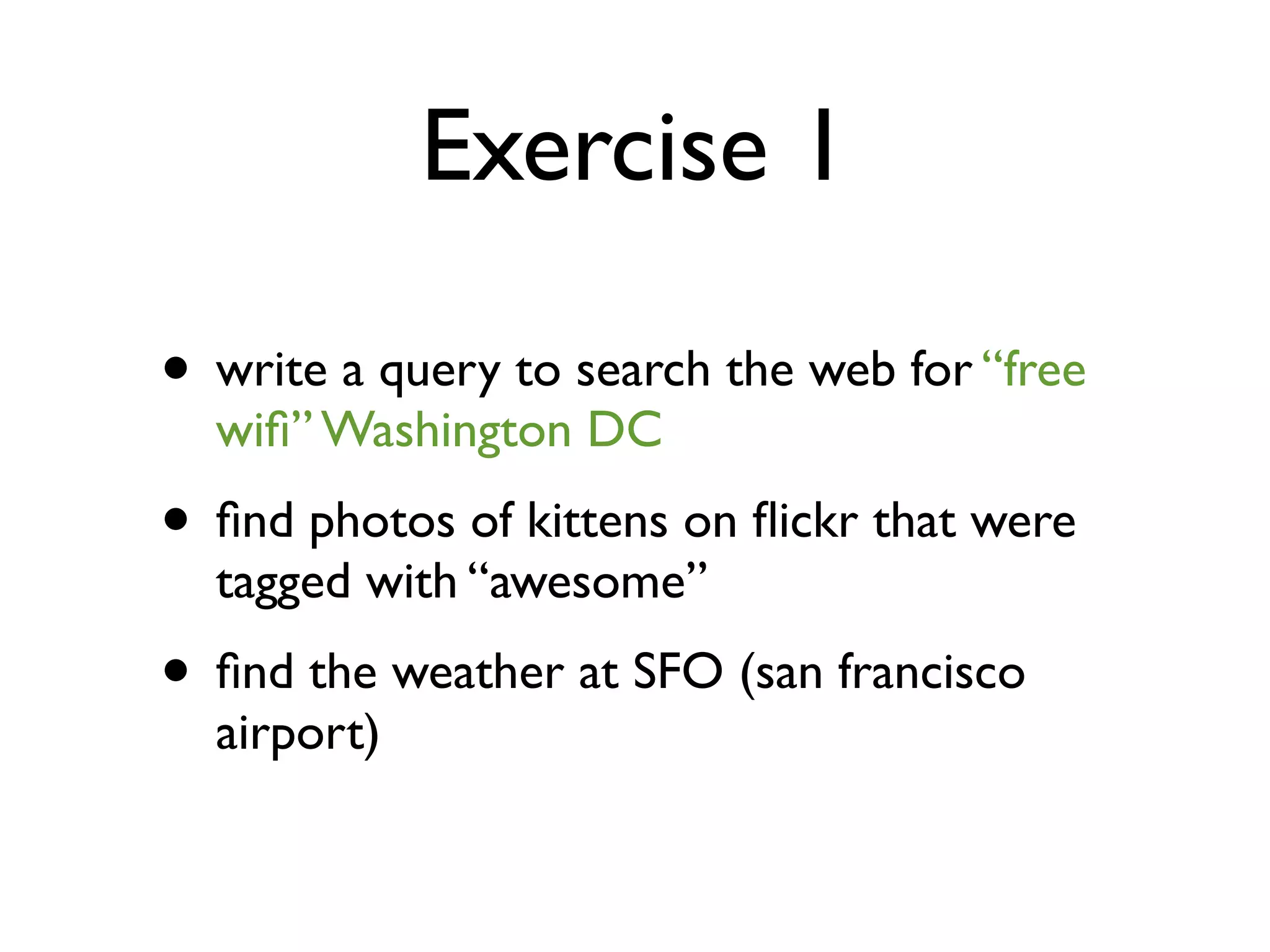 Exercise 1

• write a query to search the web for “free wifi” Washington DC

• find photos of kittens on flickr that were tagged with “awesome”

• find the weather at SFO (san francisco airport)